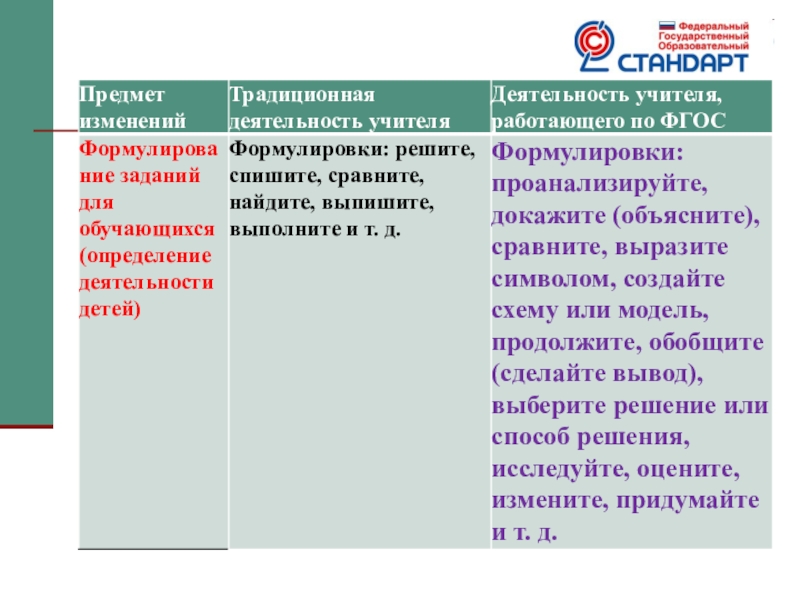 Федеральный
Государственный
Образовательный
СТАНДАРТ

| Предмет изменений | Традиционная деятельность учителя | Деятельность учителя, работающего по ФГОС |
|---|---|---|
| Формулирование заданий для обучающихся (определение деятельности детей) | Формулировки: решите, спишите, сравните, найдите, выпишите, выполните и т. д. | Формулировки: проанализируйте, докажите (объясните), сравните, выразите символом, создайте схему или модель, продолжите, обобщите (сделайте вывод), выберите решение или способ решения, исследуйте, оцените, измените, придумайте и т. д. |